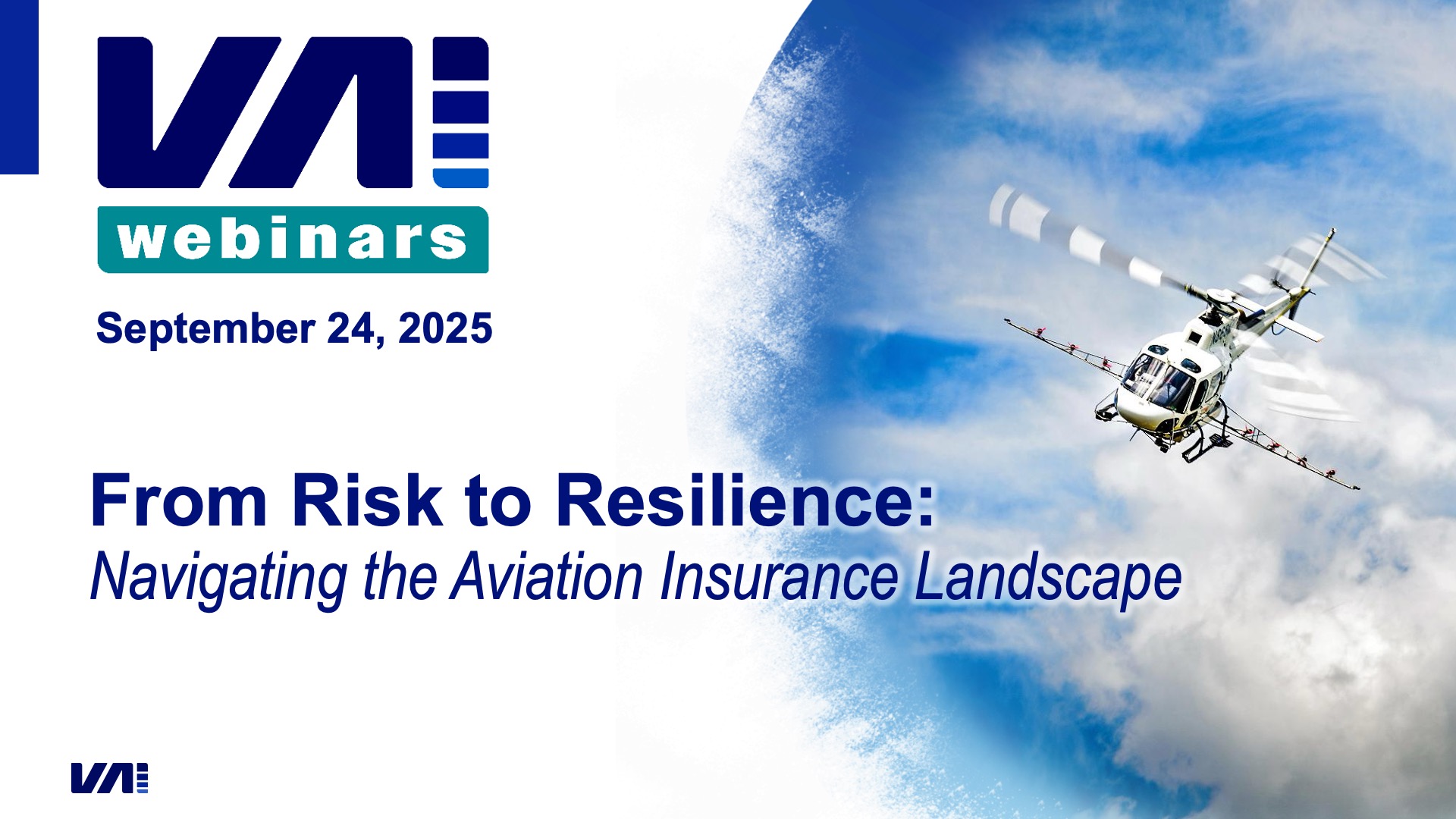 VAI

webinars

September 24, 2025

From Risk to Resilience:
Navigating the Aviation Insurance Landscape

VAI